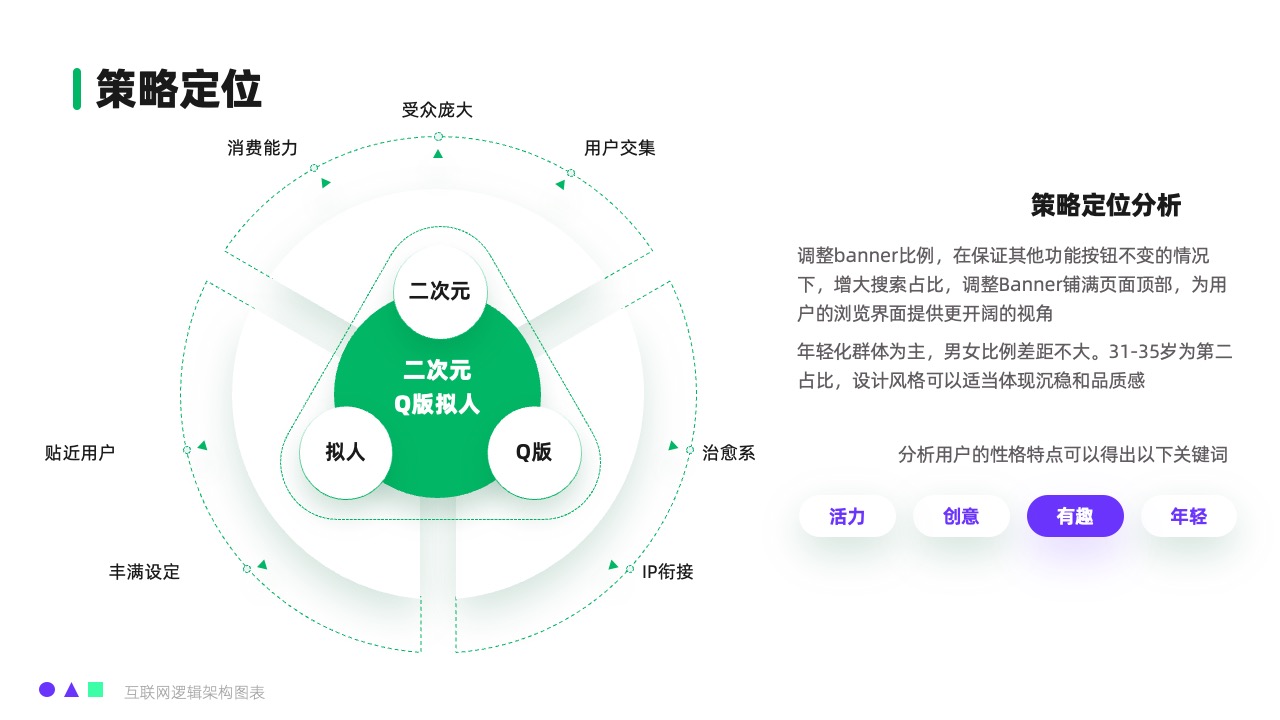 策略定位

受众庞大
消费能力
用户交集

二次元
二次元
Q版拟人
拟人
Q版

贴近用户
治愈系
丰满设定
IP衔接

策略定位分析

调整banner比例，在保证其他功能按钮不变的情况下，增大搜索占比，调整Banner铺满页面顶部，为用户的浏览界面提供更开阔的视角

年轻化群体为主，男女比例差距不大。31-35岁为第二占比，设计风格可以适当体现沉稳和品质感

分析用户的性格特点可以得出以下关键词

活力
创意
有趣
年轻

互联网逻辑架构图表